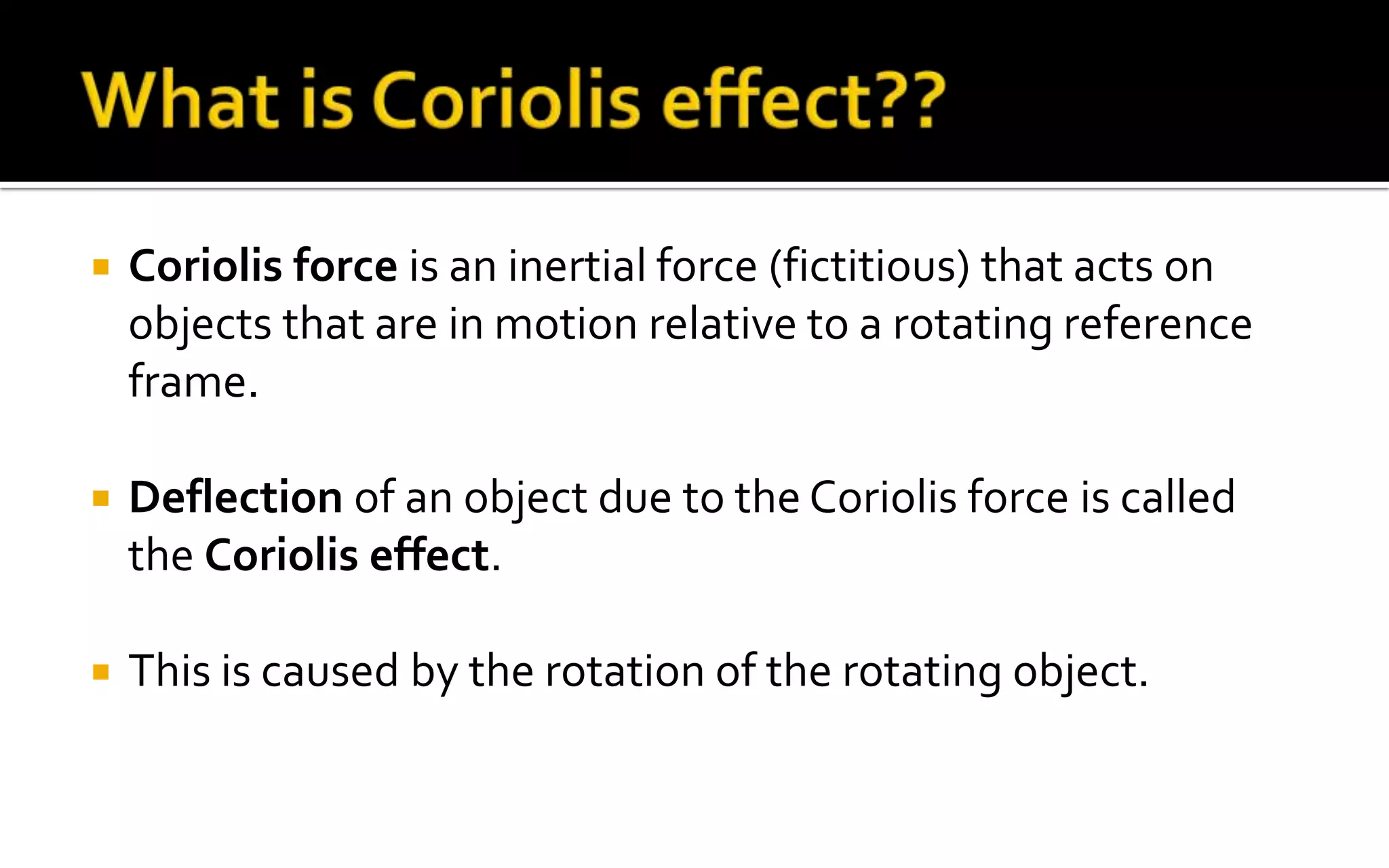 What is Coriolis effect??

Coriolis force is an inertial force (fictitious) that acts on objects that are in motion relative to a rotating reference frame.

Deflection of an object due to the Coriolis force is called the Coriolis effect.

This is caused by the rotation of the rotating object.